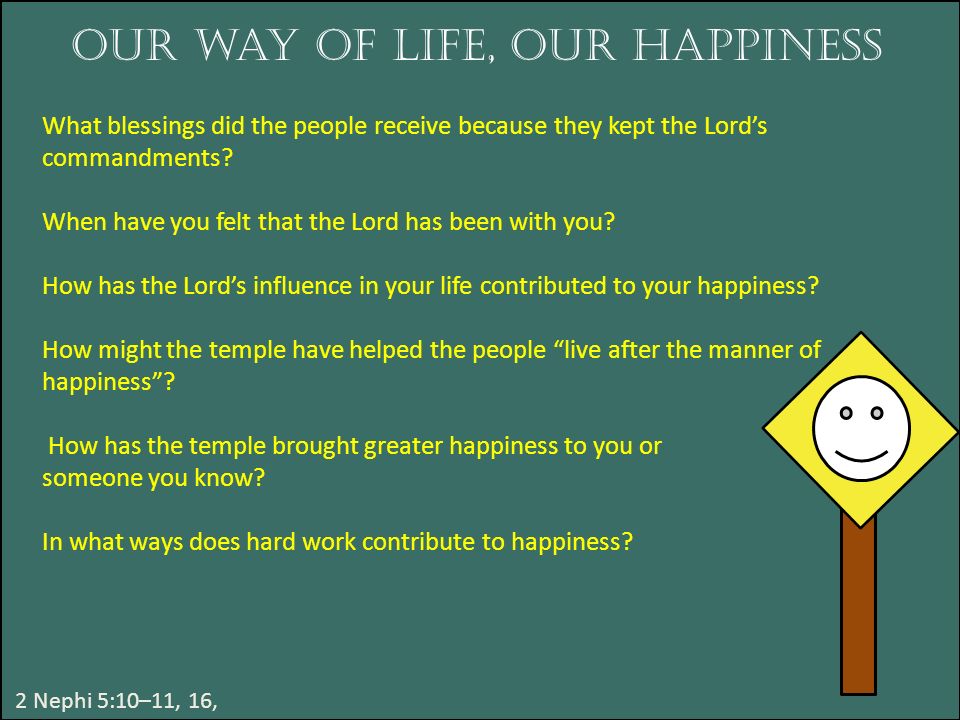 OUR WAY OF LIFE, OUR HAPPINESS

What blessings did the people receive because they kept the Lord's commandments?

When have you felt that the Lord has been with you?

How has the Lord's influence in your life contributed to your happiness?

How might the temple have helped the people "live after the manner of happiness"?

How has the temple brought greater happiness to you or someone you know?

In what ways does hard work contribute to happiness?

2 Nephi 5:10–11, 16,